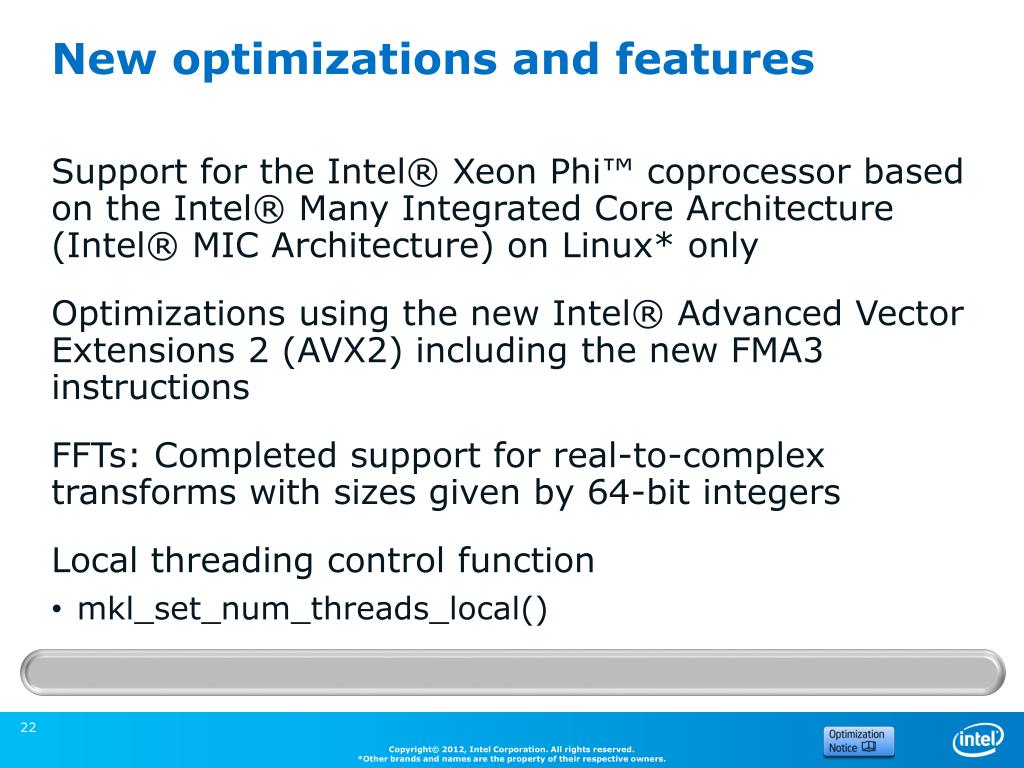 New optimizations and features

Support for the Intel® Xeon Phi™ coprocessor based on the Intel® Many Integrated Core Architecture (Intel® MIC Architecture) on Linux* only

Optimizations using the new Intel® Advanced Vector Extensions 2 (AVX2) including the new FMA3 instructions

FFTs: Completed support for real-to-complex transforms with sizes given by 64-bit integers

Local threading control function

• mkl_set_num_threads_local()

22

Copyright© 2012, Intel Corporation. All rights reserved.
*Other brands and names are the property of their respective owners.

Optimization Notice

intel